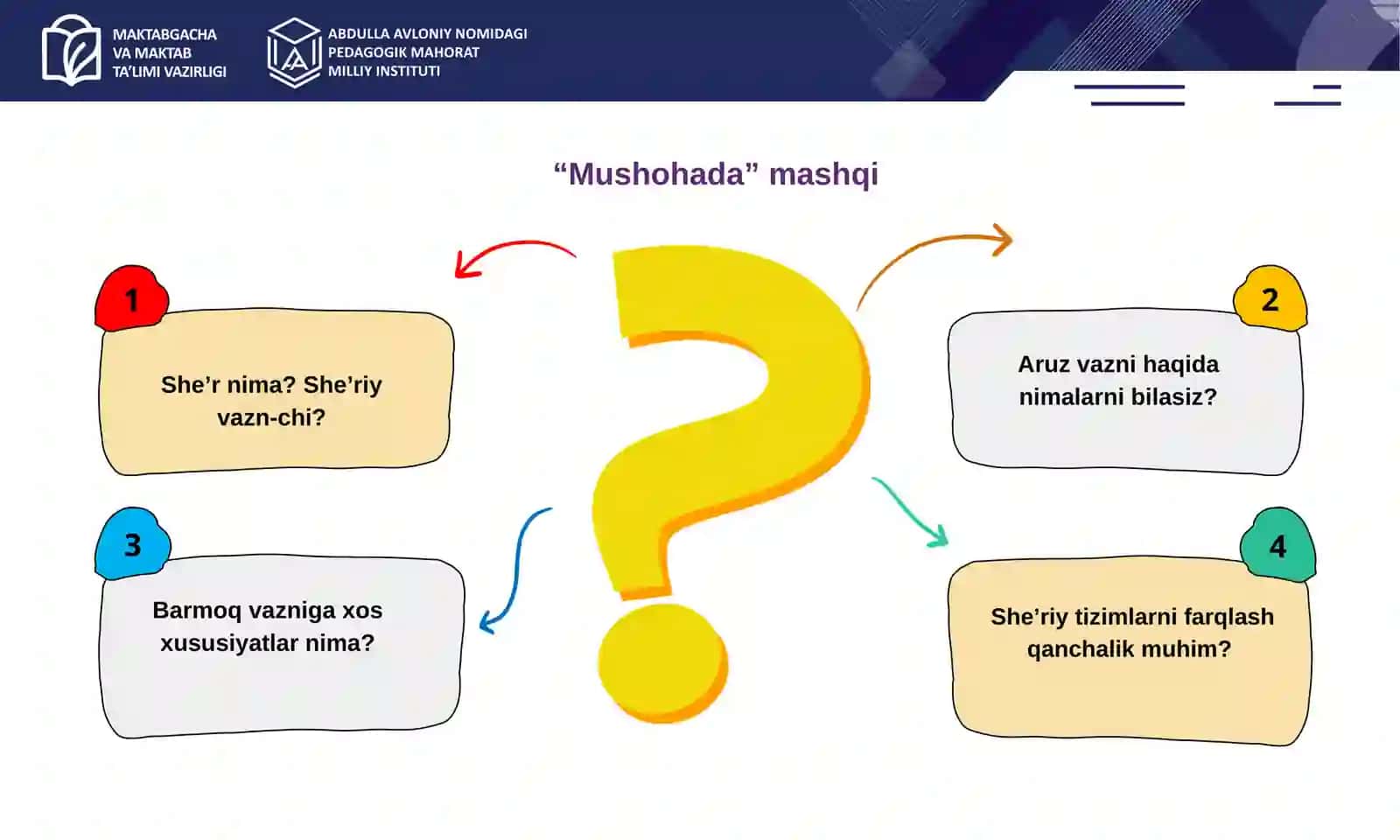 MAKTABGACHA
VA MAKTAB
TA'LIMI VAZIRLIGI

ABDULLA AVLONIY NOMIDAGI
PEDAGOGIK MAHORAT
MILLIY INSTITUTI

“Mushohada” mashqi

1

She’r nima? She’riy vazn-chi?

2

Aruz vazni haqida nimalarni bilasiz?

3

Barmoq vazniga xos xususiyatlar nima?

4

She’riy tizimlarni farqlash qanchalik muhim?